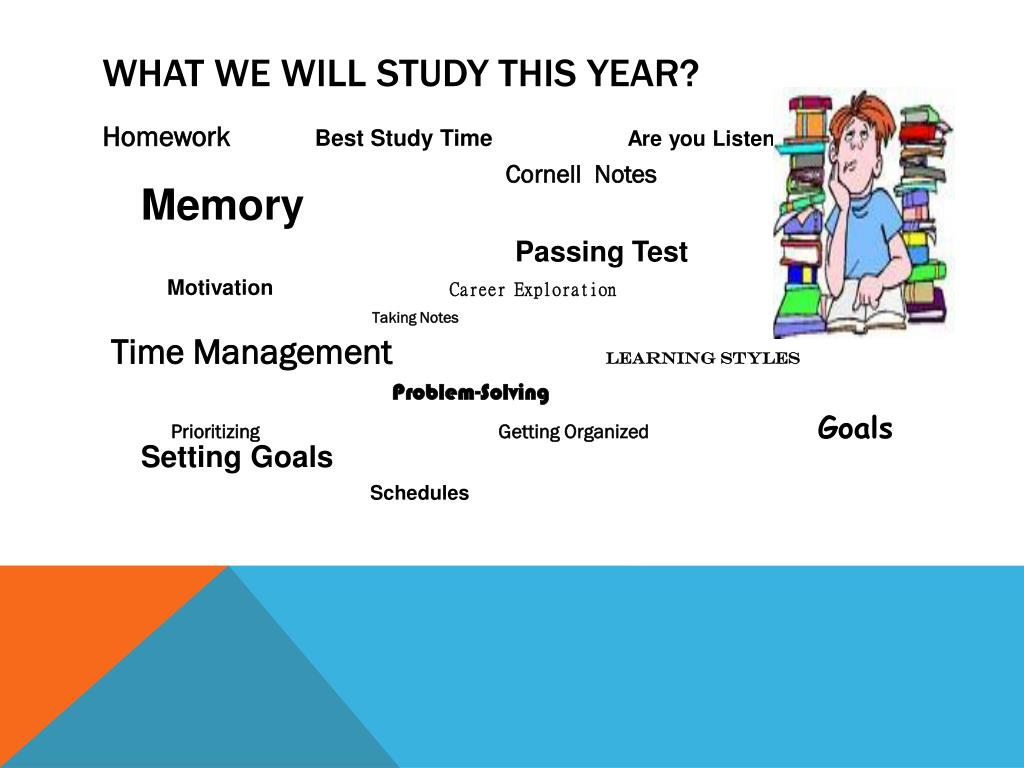 WHAT WE WILL STUDY THIS YEAR?

Homework

Best Study Time

Are you Listen

Cornell Notes

Memory

Passing Test

Motivation

Career Exploration

Taking Notes

Time Management

LEARNING STYLES

Problem-Solving

Prioritizing

Getting Organized

Goals

Setting Goals

Schedules